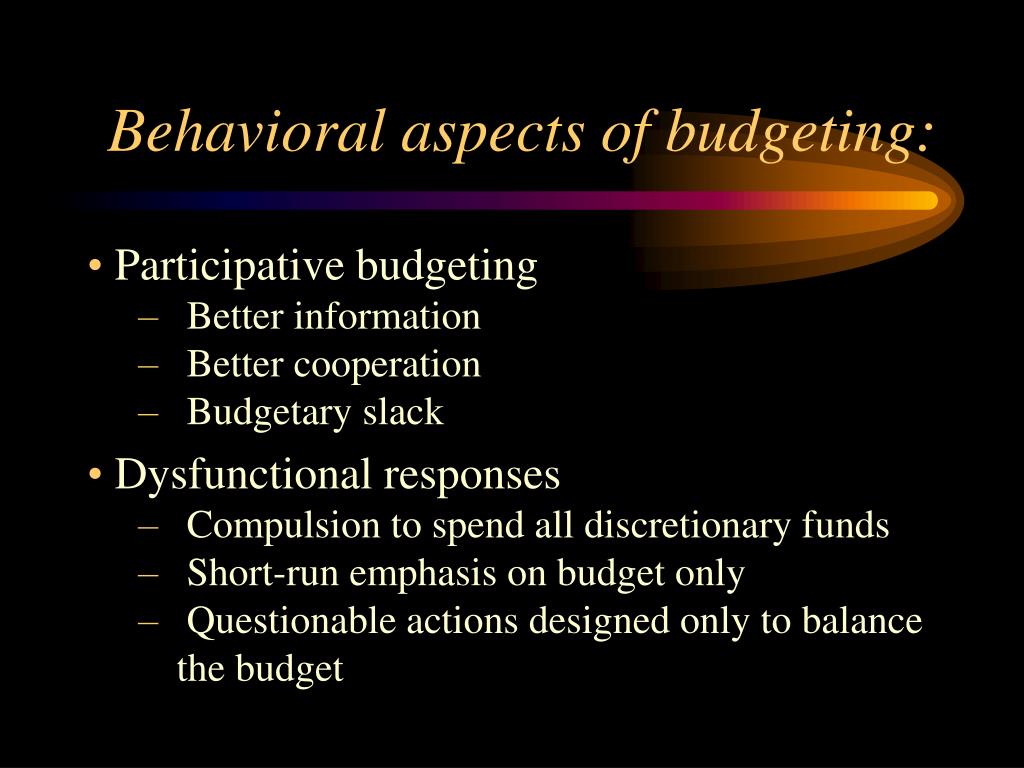 Behavioral aspects of budgeting:

• Participative budgeting
– Better information
– Better cooperation
– Budgetary slack

• Dysfunctional responses
– Compulsion to spend all discretionary funds
– Short-run emphasis on budget only
– Questionable actions designed only to balance the budget